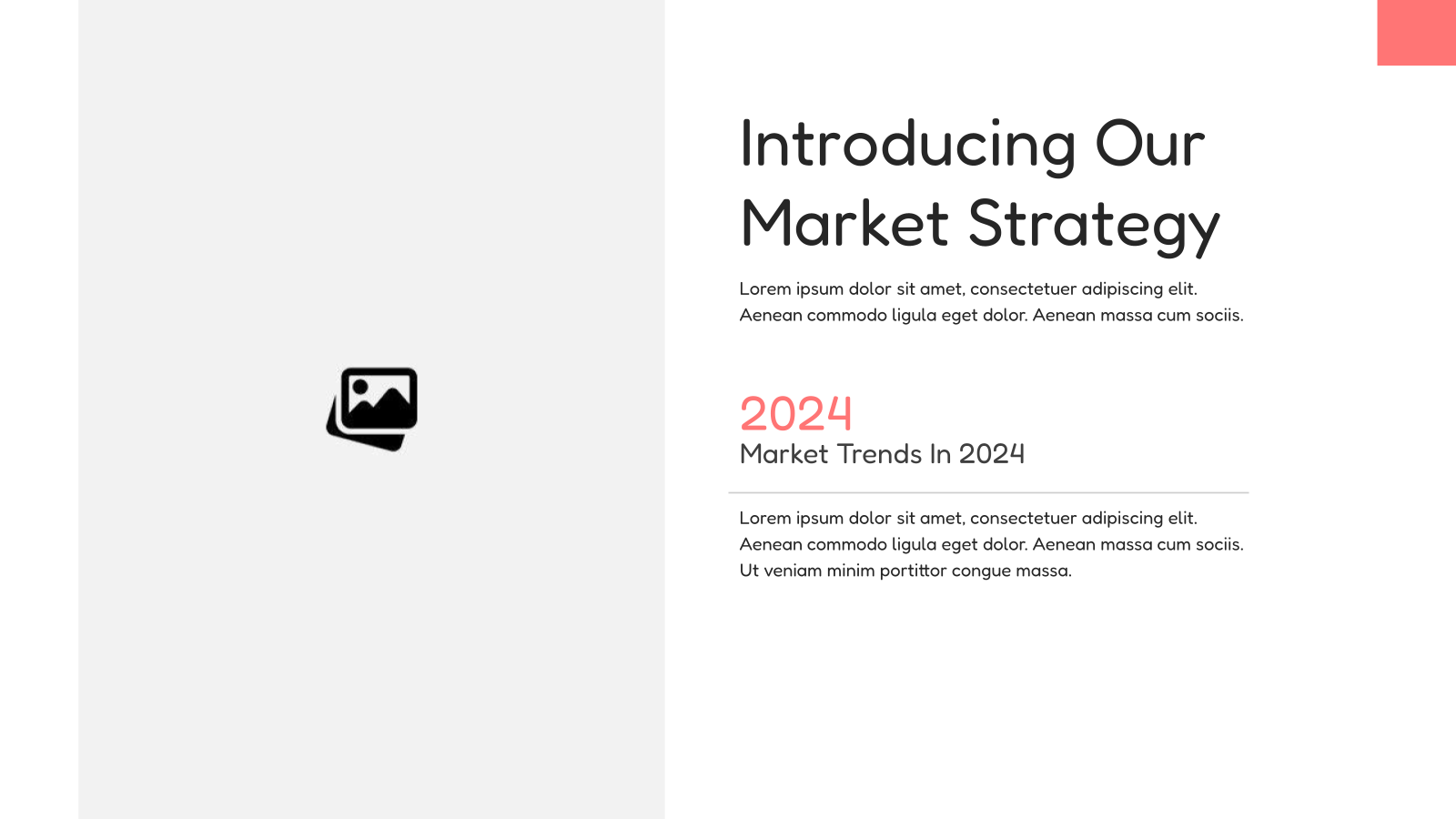 Introducing Our Market Strategy

Lorem ipsum dolor sit amet, consectetuer adipiscing elit. Aenean commodo ligula eget dolor. Aenean massa cum sociis.

2024

Market Trends In 2024

Lorem ipsum dolor sit amet, consectetuer adipiscing elit. Aenean commodo ligula eget dolor. Aenean massa cum sociis. Ut veniam minim portittor congue massa.